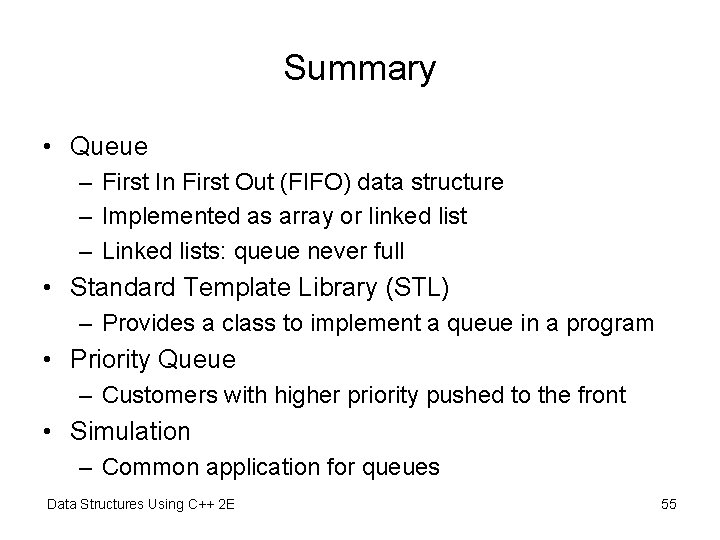 Summary

• Queue
– First In First Out (FIFO) data structure
– Implemented as array or linked list
– Linked lists: queue never full
• Standard Template Library (STL)
– Provides a class to implement a queue in a program
• Priority Queue
– Customers with higher priority pushed to the front
• Simulation
– Common application for queues

Data Structures Using C++ 2E

55